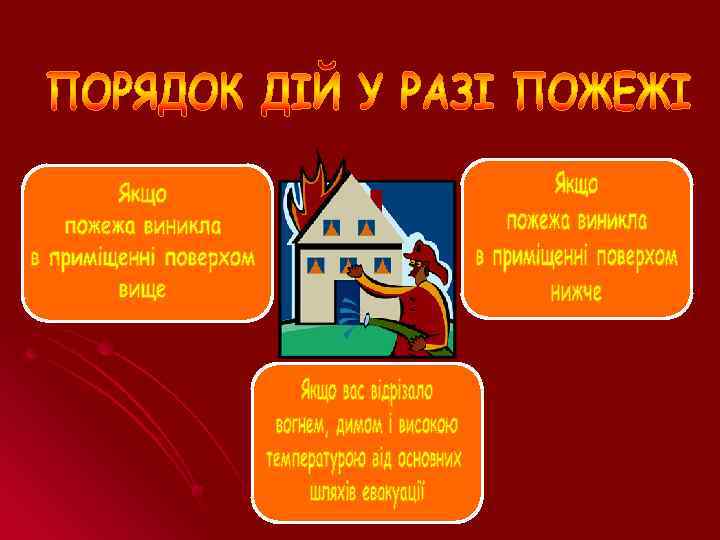 ПОРЯДОК ДІЙ У РАЗІ ПОЖЕЖІ

Якщо пожежа виникла в приміщенні поверхом вище

Якщо пожежа виникла в приміщенні поверхом нижче

Якщо вас відрізало вогнем, димом і високою температурою від основних шляхів евокуації